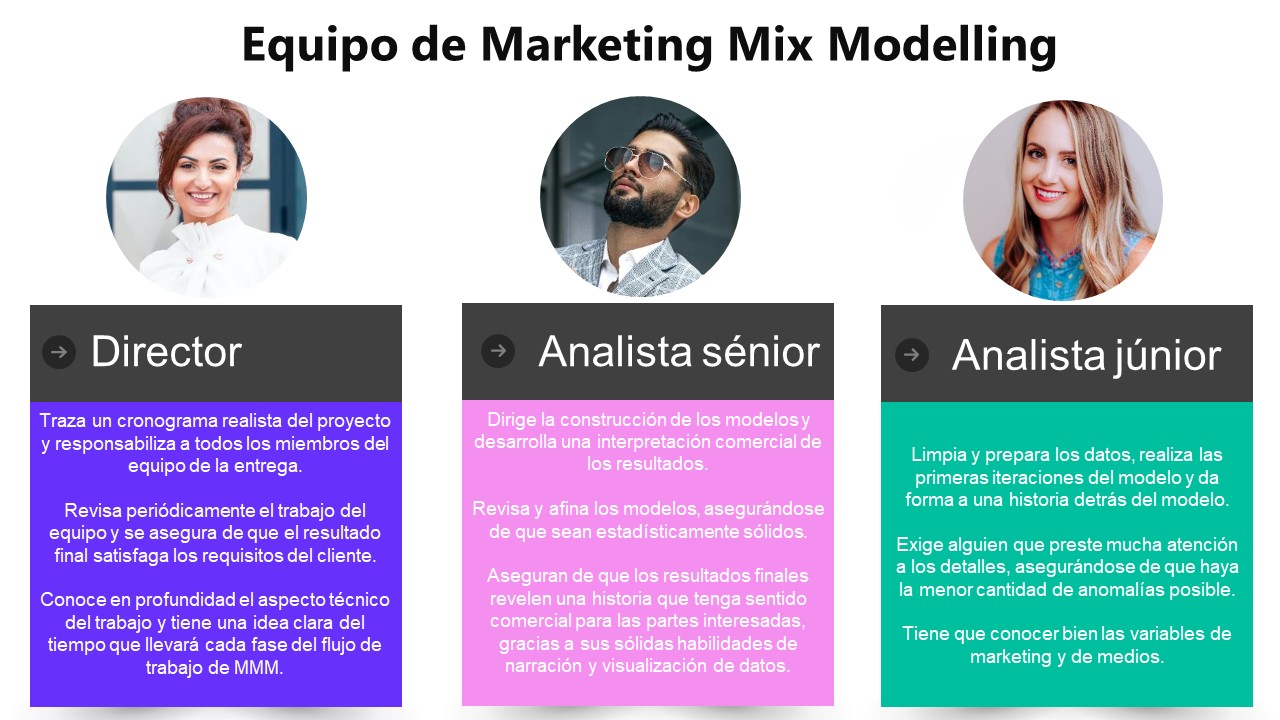 Equipo de Marketing Mix Modelling

Director

Traza un cronograma realista del proyecto y responsabiliza a todos los miembros del equipo de la entrega.

Revisa periódicamente el trabajo del equipo y se asegura de que el resultado final satisfaga los requisitos del cliente.

Conoce en profundidad el aspecto técnico del trabajo y tiene una idea clara del tiempo que llevará cada fase del flujo de trabajo de MMM.

Analista sénior

Dirige la construcción de los modelos y desarrolla una interpretación comercial de los resultados.

Revisa y afina los modelos, asegurándose de que sean estadísticamente sólidos.

Aseguran de que los resultados finales revelen una historia que tenga sentido comercial para las partes interesadas, gracias a sus sólidas habilidades de narración y visualización de datos.

Analista júnior

Limpia y prepara los datos, realiza las primeras iteraciones del modelo y da forma a una historia detrás del modelo.

Exige alguien que preste mucha atención a los detalles, asegurándose de que haya la menor cantidad de anomalías posible.

Tiene que conocer bien las variables de marketing y de medios.